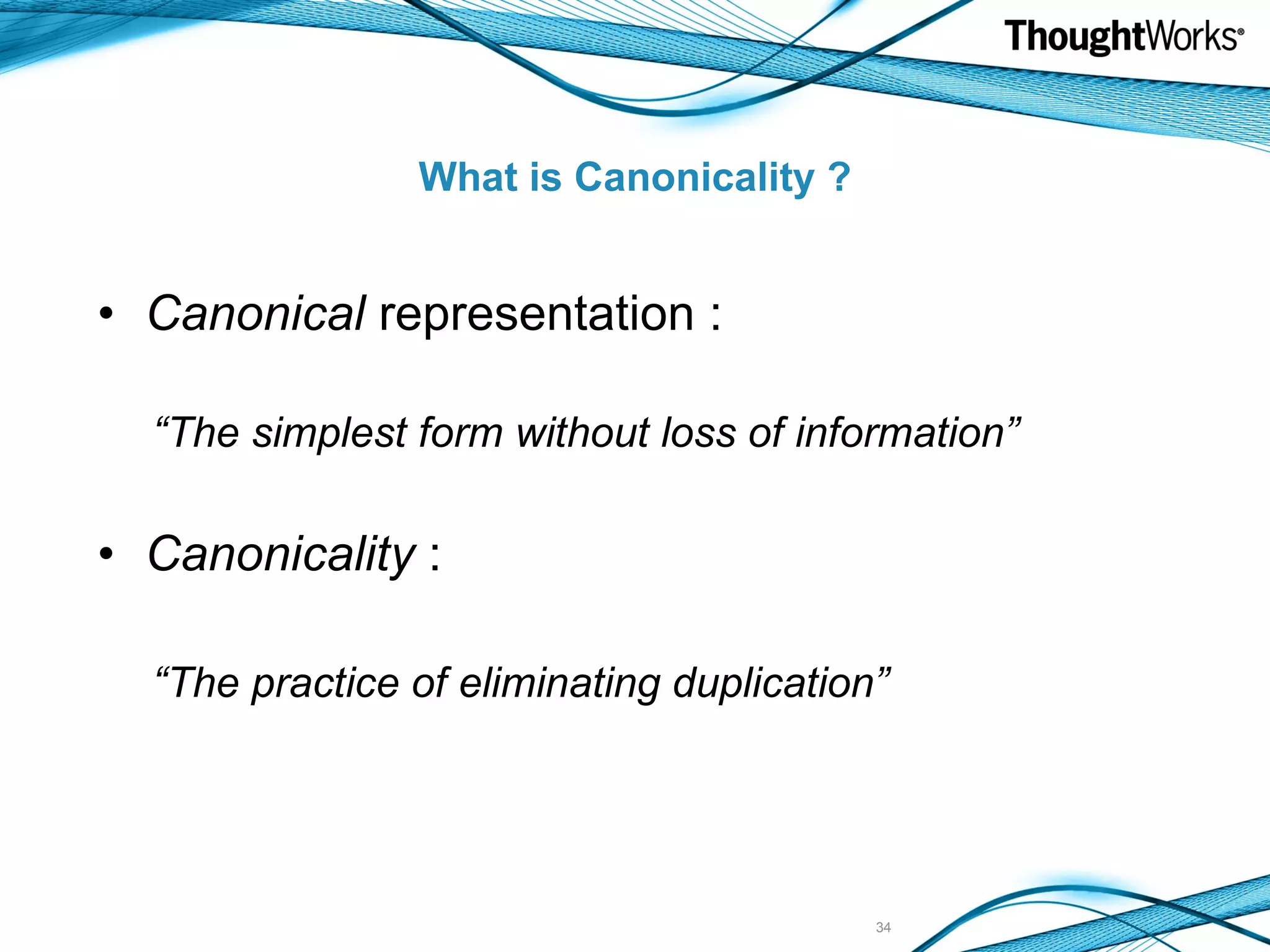 ThoughtWorks®

What is Canonicality ?

• Canonical representation :

“The simplest form without loss of information”

• Canonicality :

“The practice of eliminating duplication”

34